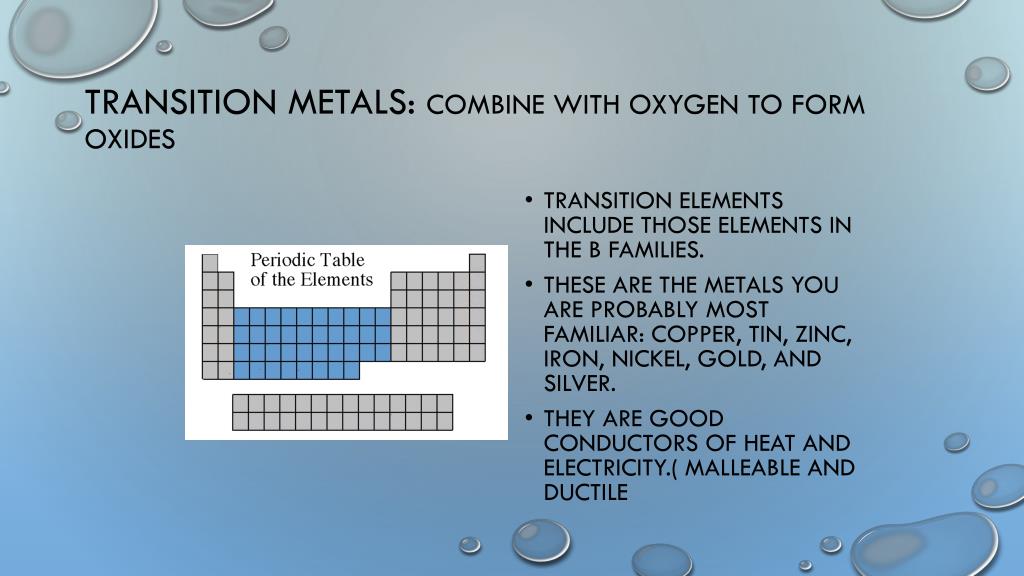 TRANSITION METALS: COMBINE WITH OXYGEN TO FORM OXIDES

Periodic Table of the Elements

• TRANSITION ELEMENTS INCLUDE THOSE ELEMENTS IN THE B FAMILIES.
• THESE ARE THE METALS YOU ARE PROBABLY MOST FAMILIAR: COPPER, TIN, ZINC, IRON, NICKEL, GOLD, AND SILVER.
• THEY ARE GOOD CONDUCTORS OF HEAT AND ELECTRICITY.( MALLEABLE AND DUCTILE